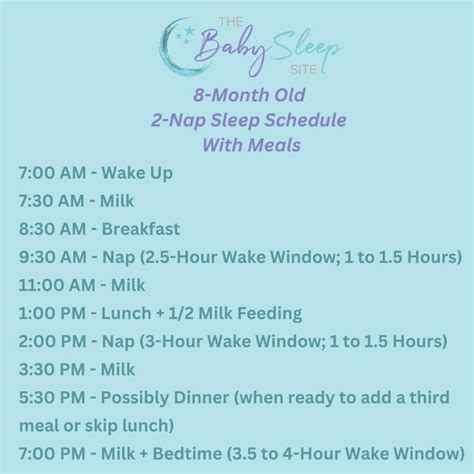 THE Baby Sleep SITE

8-Month Old
2-Nap Sleep Schedule
With Meals

7:00 AM - Wake Up
7:30 AM - Milk
8:30 AM - Breakfast
9:30 AM - Nap (2.5-Hour Wake Window; 1 to 1.5 Hours)
11:00 AM - Milk
1:00 PM - Lunch + 1/2 Milk Feeding
2:00 PM - Nap (3-Hour Wake Window; 1 to 1.5 Hours)
3:30 PM - Milk
5:30 PM - Possibly Dinner (when ready to add a third meal or skip lunch)
7:00 PM - Milk + Bedtime (3.5 to 4-Hour Wake Window)